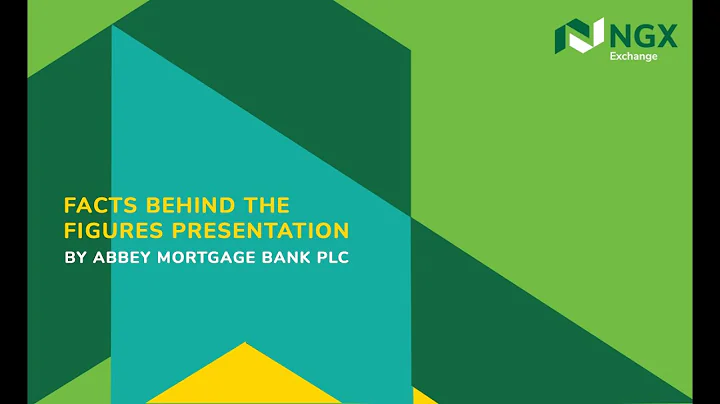 NGX
Exchange

FACTS BEHIND THE FIGURES PRESENTATION
BY ABBEY MORTGAGE BANK PLC